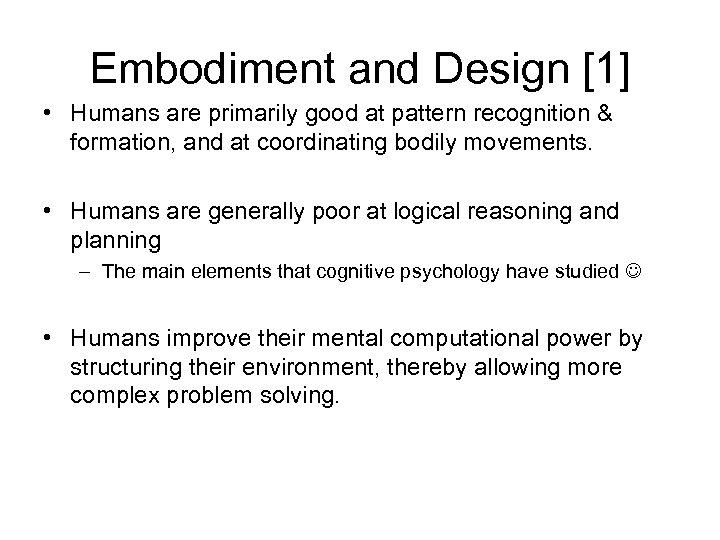 Embodiment and Design [1]

• Humans are primarily good at pattern recognition & formation, and at coordinating bodily movements.

• Humans are generally poor at logical reasoning and planning
– The main elements that cognitive psychology have studied ☺

• Humans improve their mental computational power by structuring their environment, thereby allowing more complex problem solving.